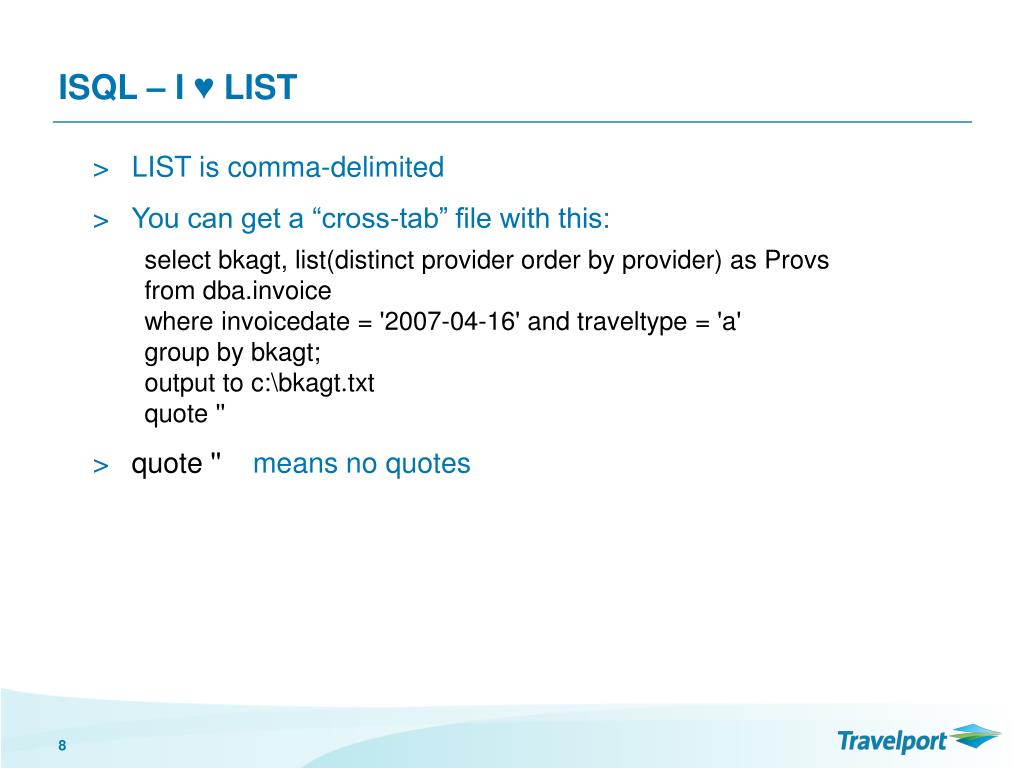 ISQL – I ♥ LIST

> LIST is comma-delimited

> You can get a “cross-tab” file with this:

select bkagt, list(distinct provider order by provider) as Provs
from dba.invoice
where invoicedate = '2007-04-16' and traveltype = 'a'
group by bkagt;
output to c:\bkagt.txt
quote ''

> quote '' means no quotes

8

Travelport